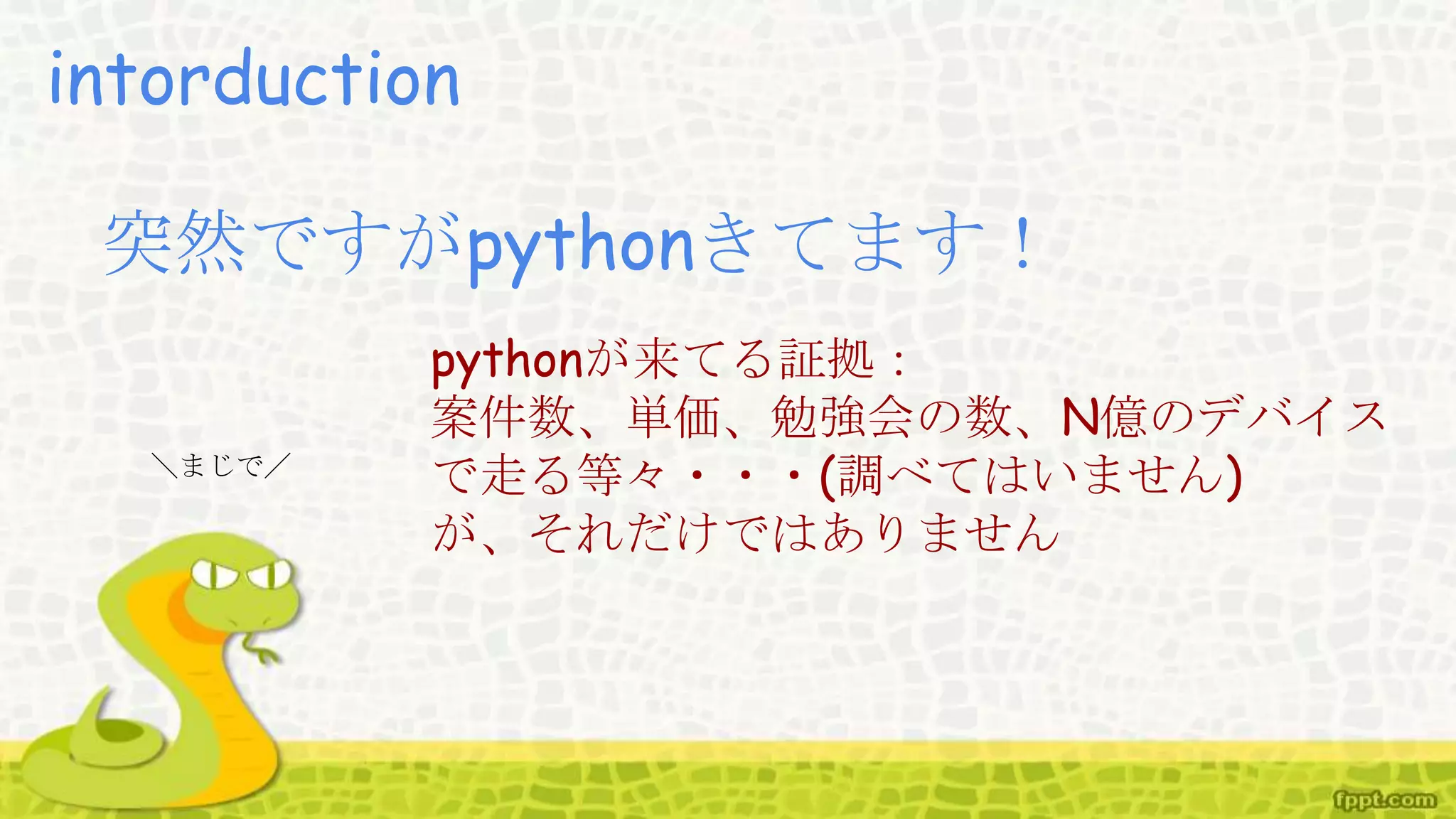 intorduction

突然ですがpythonきてます！

＼まじで／

pythonが来てる証拠：
案件数、単価、勉強会の数、N億のデバイスで走る等々・・・(調べてはいません)
が、それだけではありません

fppt.com